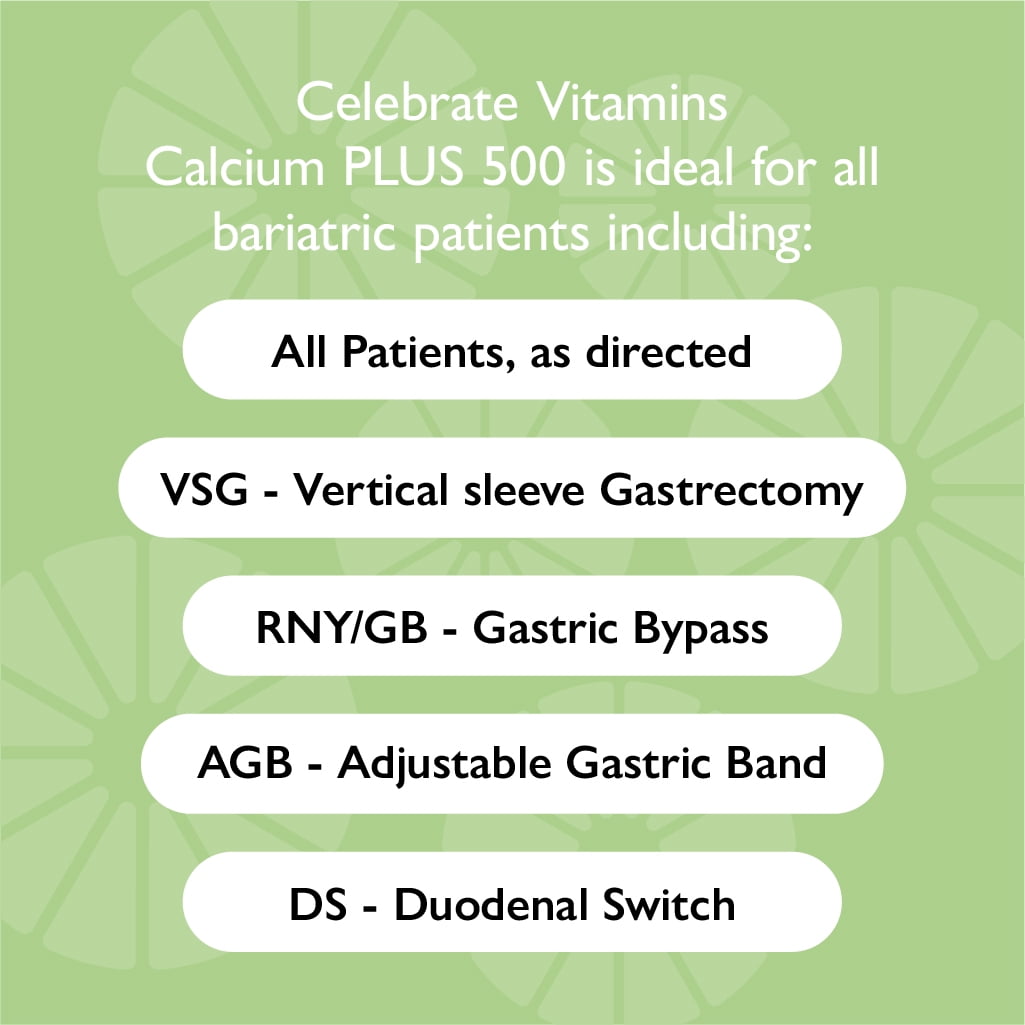 Celebrate Vitamins Calcium PLUS 500 is ideal for all bariatric patients including:

All Patients, as directed

VSG - Vertical sleeve Gastrectomy

RNY/GB - Gastric Bypass

AGB - Adjustable Gastric Band

DS - Duodenal Switch